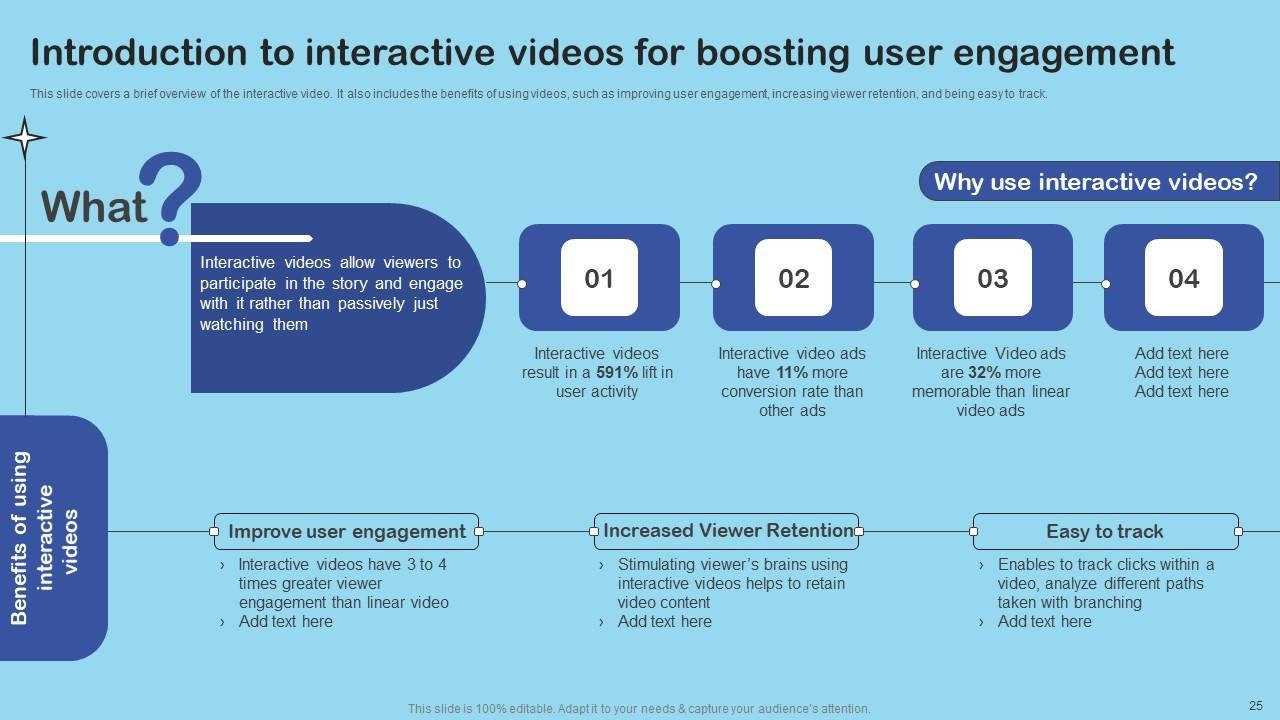 Introduction to interactive videos for boosting user engagement

This slide covers a brief overview of the interactive video. It also includes the benefits of using videos, such as improving user engagement, increasing viewer retention, and being easy to track.

What?

Interactive videos allow viewers to participate in the story and engage with it rather than passively just watching them

Why use interactive videos?

01

Interactive videos result in a 591% lift in user activity

02

Interactive video ads have 11% more conversion rate than other ads

03

Interactive Video ads are 32% more memorable than linear video ads

04

Add text here
Add text here
Add text here

Benefits of using interactive videos

Improve user engagement

› Interactive videos have 3 to 4 times greater viewer engagement than linear video
› Add text here

Increased Viewer Retention

› Stimulating viewer's brains using interactive videos helps to retain video content
› Add text here

Easy to track

› Enables to track clicks within a video, analyze different paths taken with branching
› Add text here

This slide is 100% editable. Adapt it to your needs & capture your audience's attention.

25